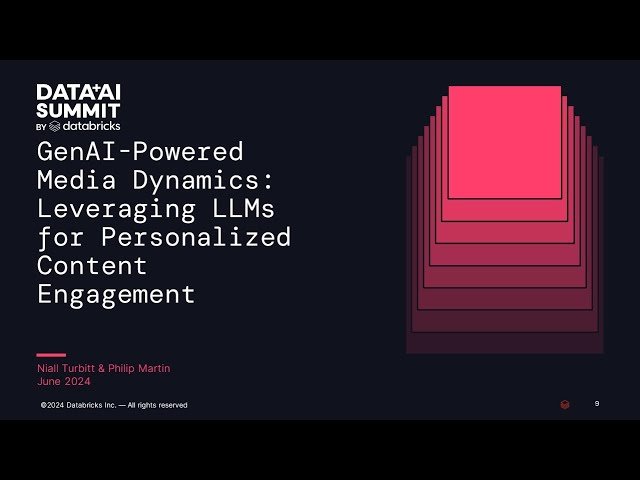 DATA+AI SUMMIT
BY databricks

GenAI-Powered Media Dynamics: Leveraging LLMs for Personalized Content Engagement

Niall Turbitt & Philip Martin
June 2024

©2024 Databricks Inc. — All rights reserved

9